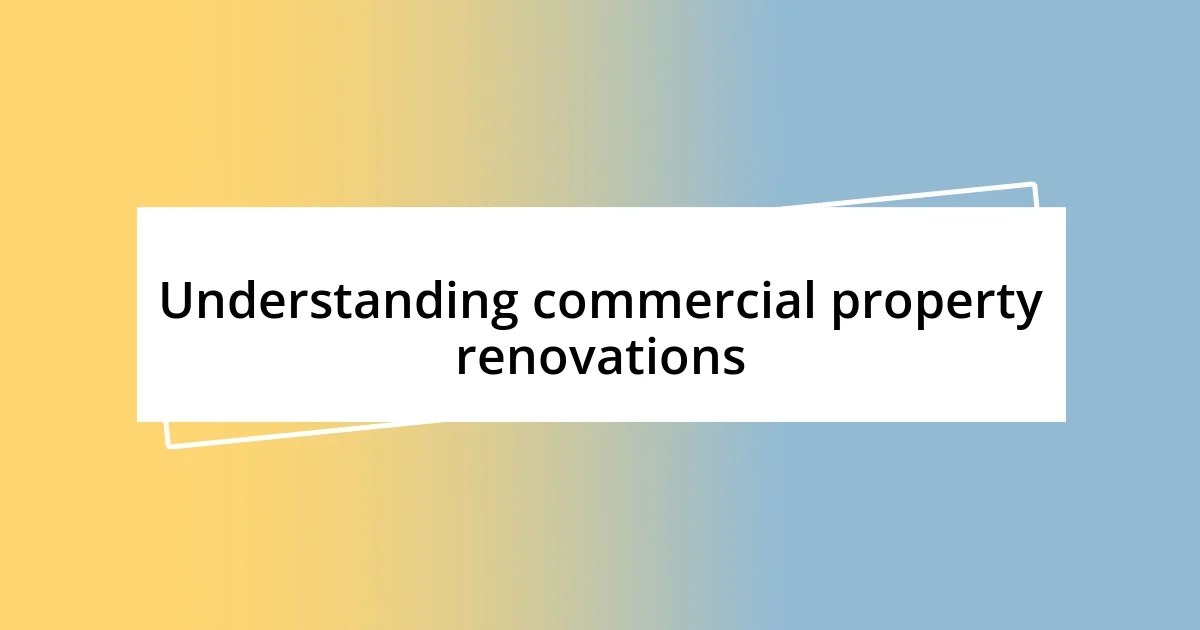 Understanding commercial property renovations